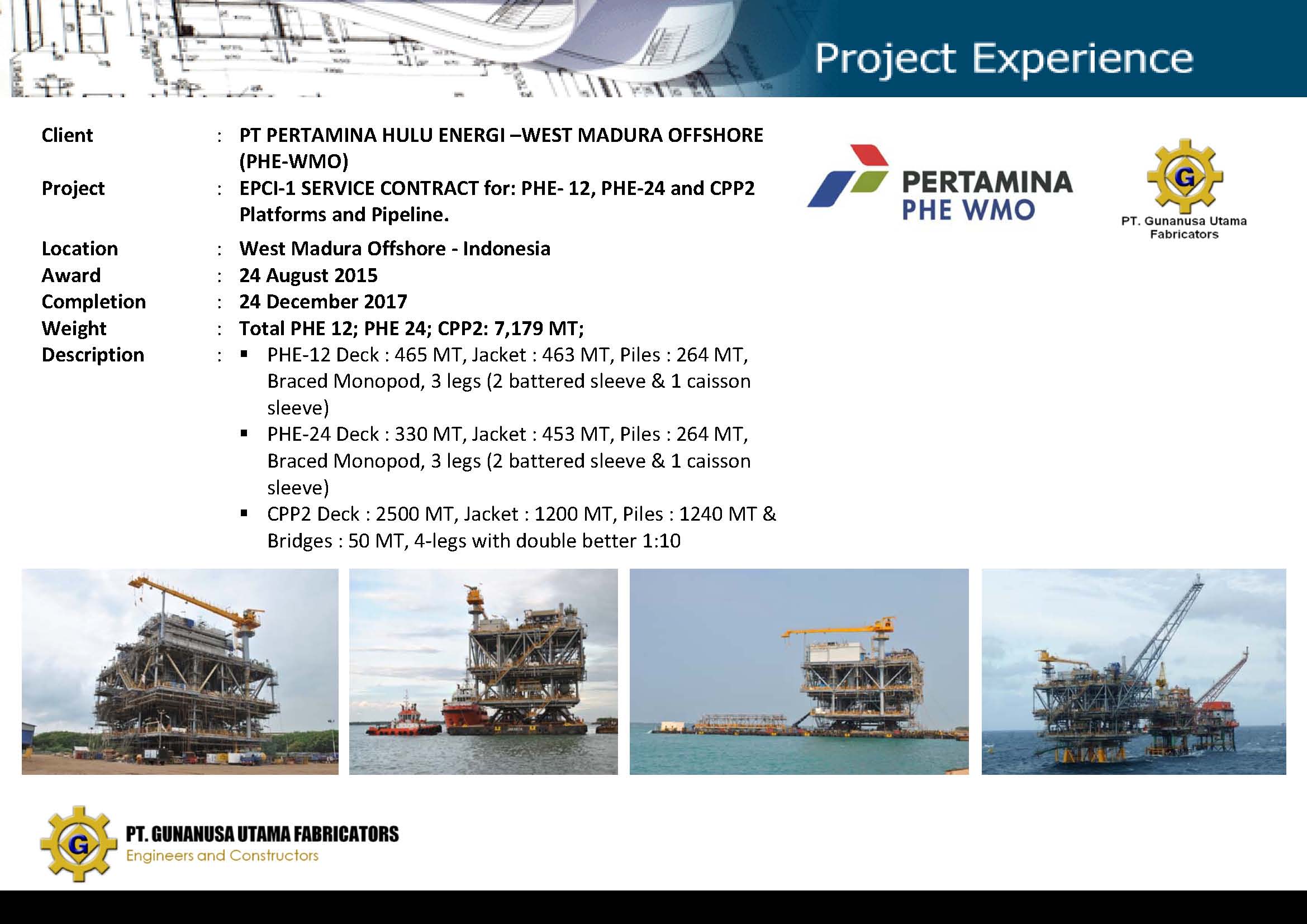 Project Experience

Client : PT PERTAMINA HULU ENERGI –WEST MADURA OFFSHORE (PHE-WMO)
Project : EPCI-1 SERVICE CONTRACT for: PHE- 12, PHE-24 and CPP2 Platforms and Pipeline.
Location : West Madura Offshore - Indonesia
Award : 24 August 2015
Completion : 24 December 2017
Weight : Total PHE 12; PHE 24; CPP2: 7,179 MT;
Description :
▪ PHE-12 Deck : 465 MT, Jacket : 463 MT, Piles : 264 MT, Braced Monopod, 3 legs (2 battered sleeve & 1 caisson sleeve)
▪ PHE-24 Deck : 330 MT, Jacket : 453 MT, Piles : 264 MT, Braced Monopod, 3 legs (2 battered sleeve & 1 caisson sleeve)
▪ CPP2 Deck : 2500 MT, Jacket : 1200 MT, Piles : 1240 MT & Bridges : 50 MT, 4-legs with double better 1:10

PERTAMINA
PHE WMO

G
PT. Gunanusa Utama Fabricators

G
PT. GUNANUSA UTAMA FABRICATORS
Engineers and Constructors